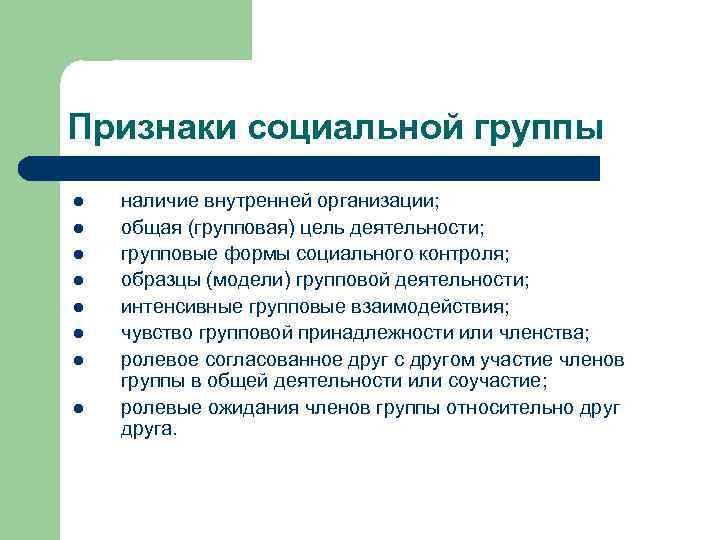 Признаки социальной группы

- наличие внутренней организации;
- общая (групповая) цель деятельности;
- групповые формы социального контроля;
- образцы (модели) групповой деятельности;
- интенсивные групповые взаимодействия;
- чувство групповой принадлежности или членства;
- ролевое согласованное друг с другом участие членов группы в общей деятельности или соучастие;
- ролевые ожидания членов группы относительно друг друга.